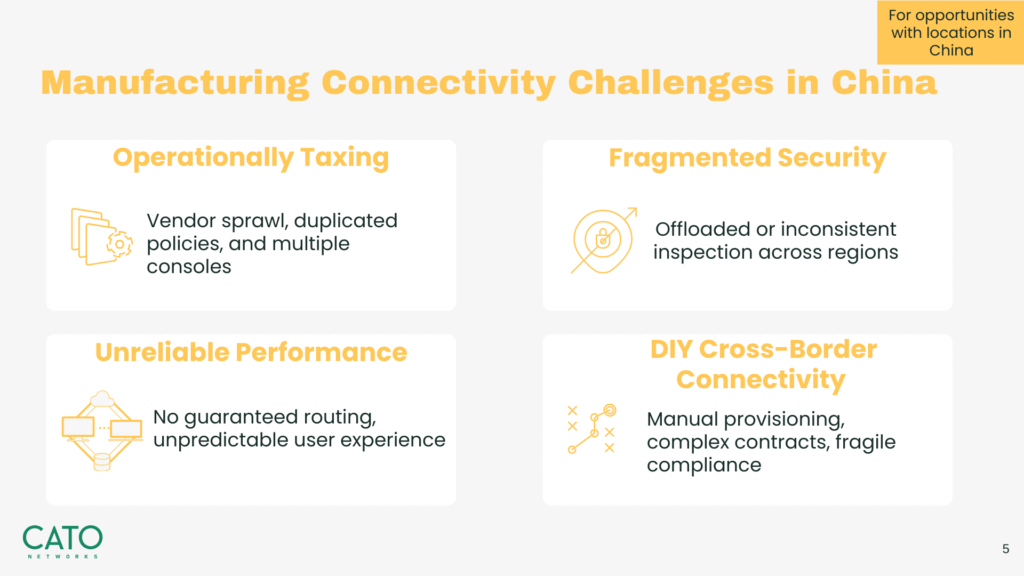 For opportunities with locations in China

Manufacturing Connectivity Challenges in China

Operationally Taxing

Vendor sprawl, duplicated policies, and multiple consoles

Fragmented Security

Offloaded or inconsistent inspection across regions

Unreliable Performance

No guaranteed routing, unpredictable user experience

DIY Cross-Border Connectivity

Manual provisioning, complex contracts, fragile compliance

CATO NETWORKS

5